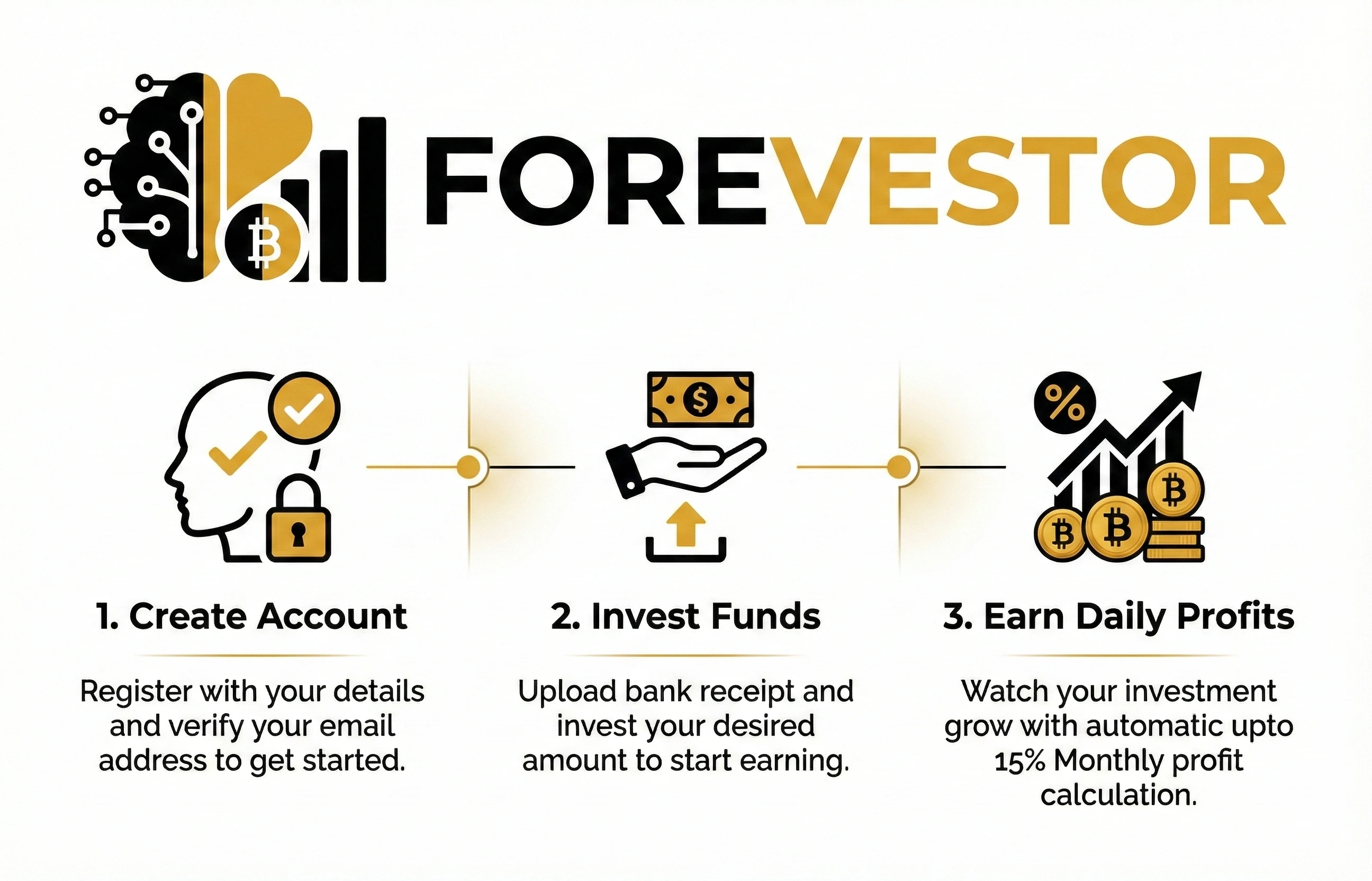 FOREVESTOR

1. Create Account

Register with your details and verify your email address to get started.

2. Invest Funds

Upload bank receipt and invest your desired amount to start earning.

3. Earn Daily Profits

Watch your investment grow with automatic upto 15% Monthly profit calculation.